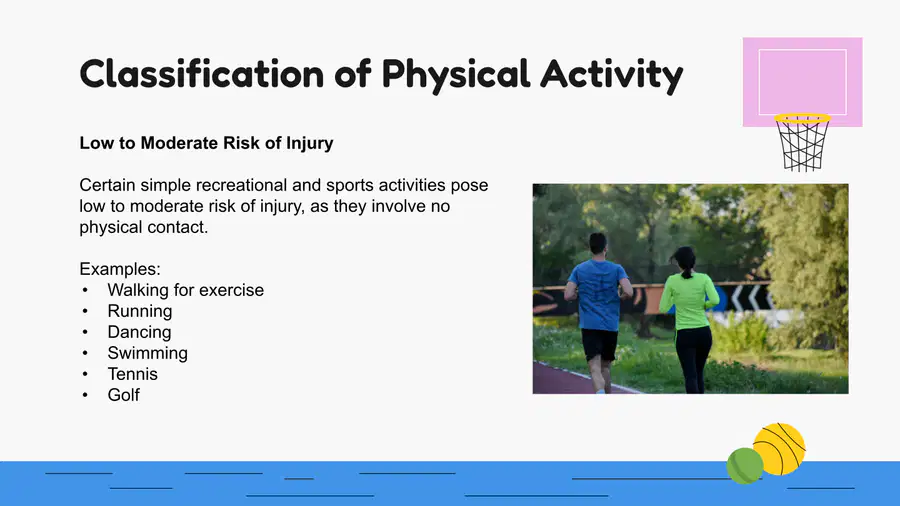 Classification of Physical Activity

Low to Moderate Risk of Injury

Certain simple recreational and sports activities pose low to moderate risk of injury, as they involve no physical contact.

Examples:
• Walking for exercise
• Running
• Dancing
• Swimming
• Tennis
• Golf